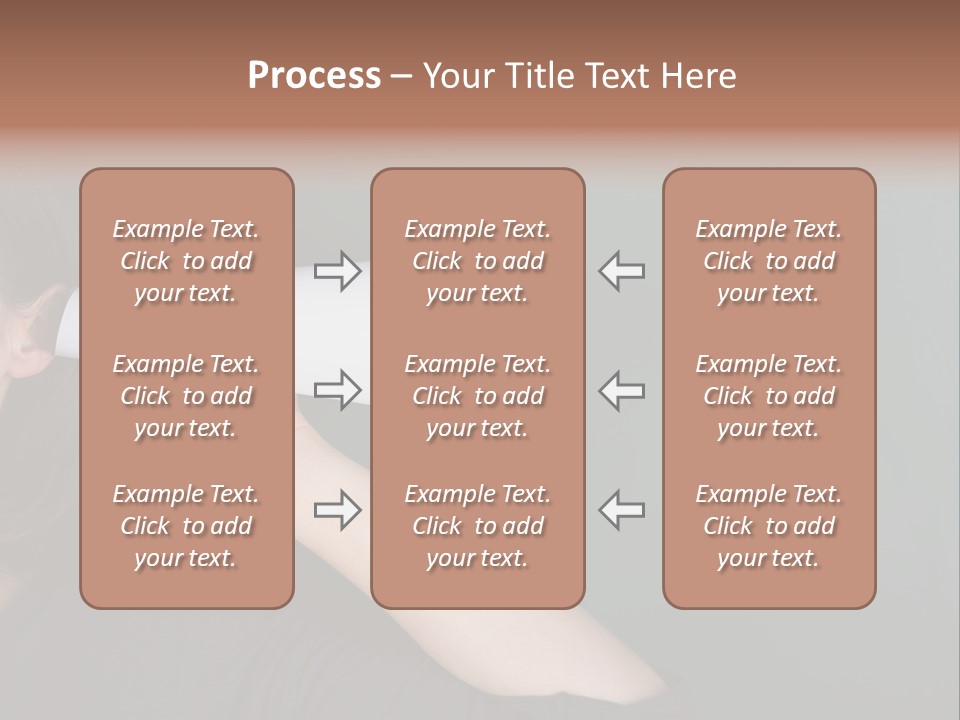 Process – Your Title Text Here

Example Text. Click to add your text.

Example Text. Click to add your text.

Example Text. Click to add your text.

Example Text. Click to add your text.

Example Text. Click to add your text.

Example Text. Click to add your text.

Example Text. Click to add your text.

Example Text. Click to add your text.

Example Text. Click to add your text.